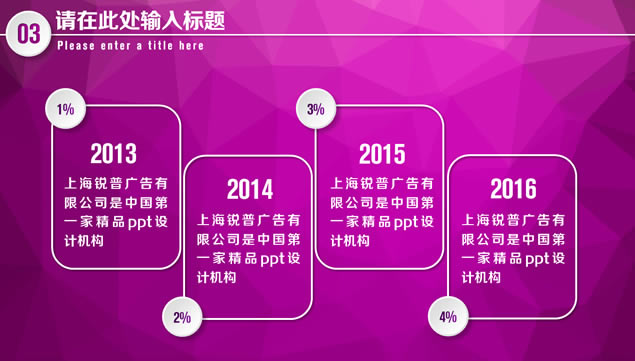 03

请在此处输入标题

Please enter a title here

1%

2013

上海锐普广告有限公司是中国第一家精品ppt设计机构

2014

上海锐普广告有限公司是中国第一家精品ppt设计机构

2%

3%

2015

上海锐普广告有限公司是中国第一家精品ppt设计机构

2016

上海锐普广告有限公司是中国第一家精品ppt设计机构

4%